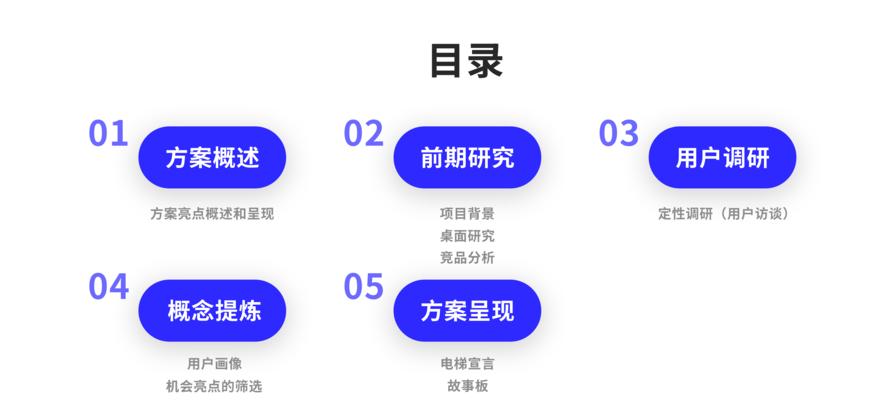 目录

01
方案概述
方案亮点概述和呈现

02
前期研究
项目背景
桌面研究
竞品分析

03
用户调研
定性调研（用户访谈）

04
概念提炼
用户画像
机会亮点的筛选

05
方案呈现
电梯宣言
故事板